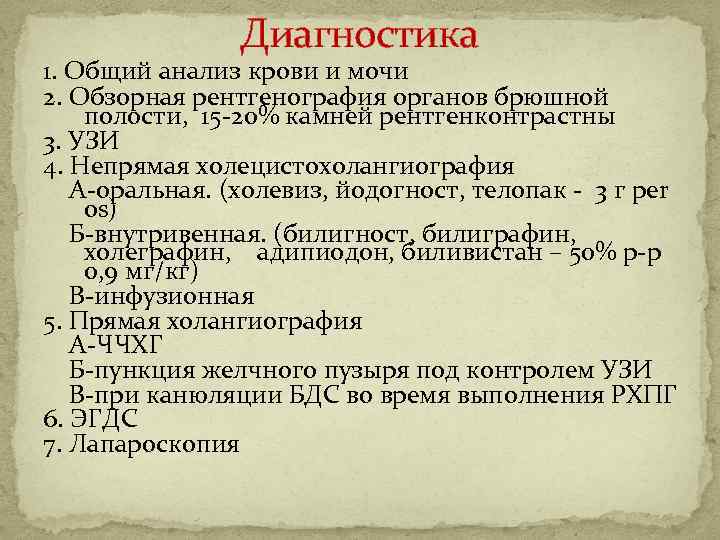 Диагностика

1. Общий анализ крови и мочи
2. Обзорная рентгенография органов брюшной полости, 15-20% камней рентгенконтрастны
3. УЗИ
4. Непрямая холецистохолангиография
А-оральная. (холевиз, йодогност, телопак - 3 г per os)
Б-внутривенная. (билигност, билиграфин, холеграфин, адипиодон, биливистан – 50% р-р 0,9 мг/кг)
В-инфузионная
5. Прямая холангиография
А-ЧЧХГ
Б-пункция желчного пузыря под контролем УЗИ
В-при канюляции БДС во время выполнения РХПГ
6. ЭГДС
7. Лапароскопия